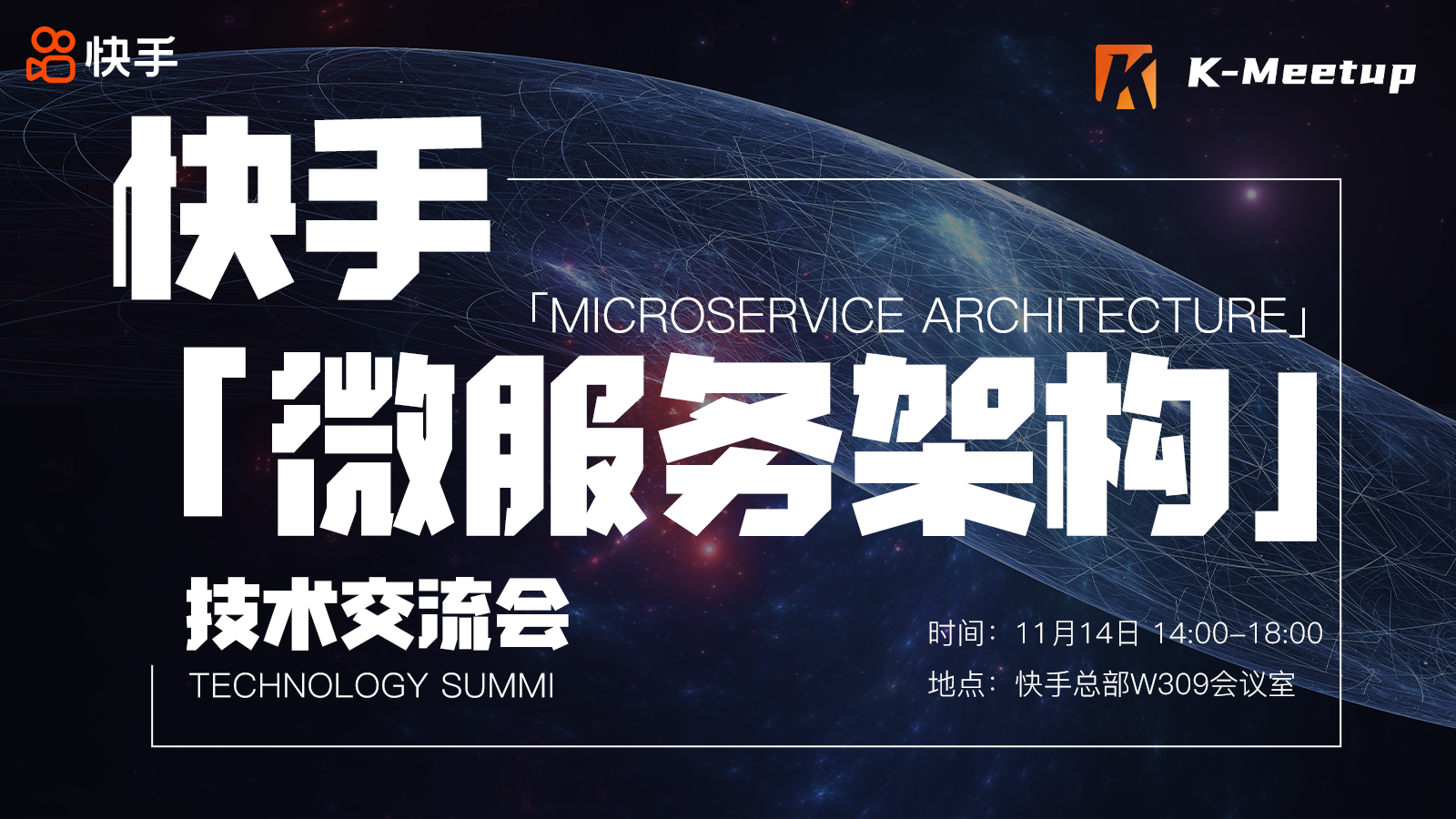 快手

K-Meetup

快手

「MICROSERVICE ARCHITECTURE」

「微服务架构」

技术交流会

TECHNOLOGY SUMMI

时间：11月14日 14:00–18:00

地点：快手总部W309会议室